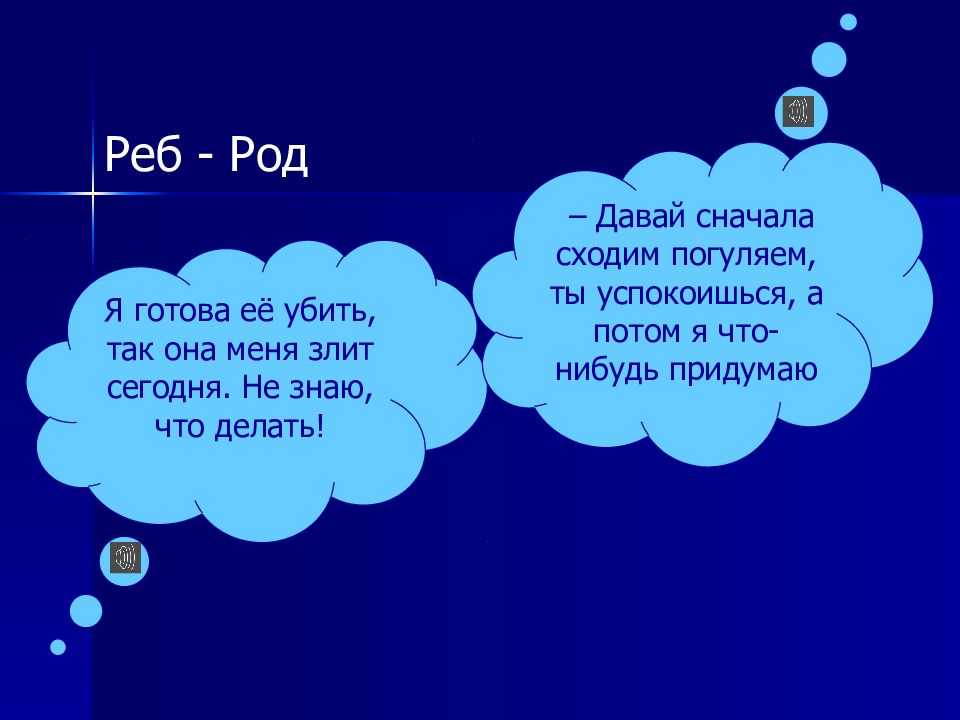 Реб - Род

Я готова её убить, так она меня злит сегодня. Не знаю, что делать!

– Давай сначала сходим погуляем, ты успокоишься, а потом я что-нибудь придумаю